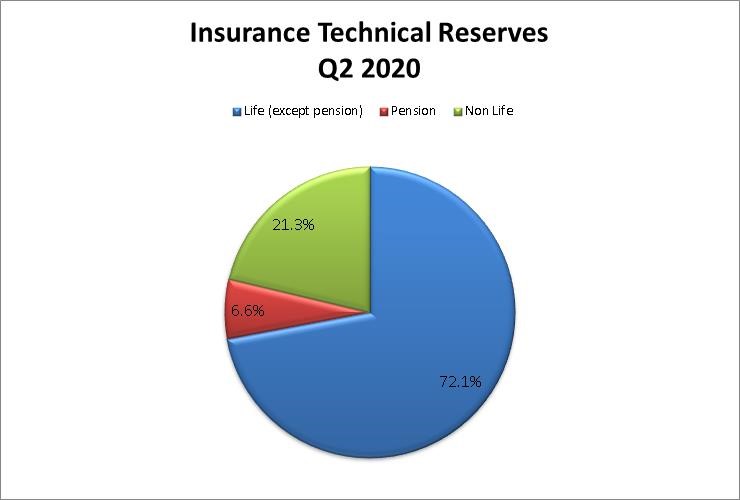 Insurance Technical Reserves
Q2 2020

Life (except pension) Pension Non Life

21.3%

6.6%

72.1%